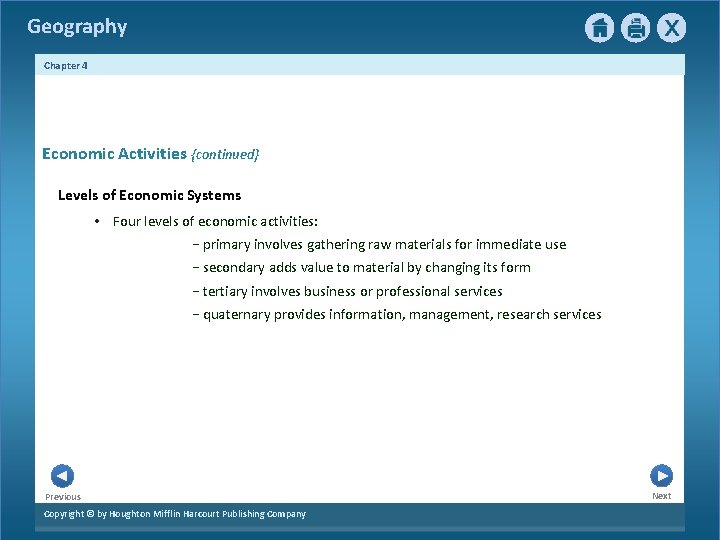 Geography

X

Chapter 4

Economic Activities {continued}

Levels of Economic Systems

• Four levels of economic activities:

− primary involves gathering raw materials for immediate use

− secondary adds value to material by changing its form

− tertiary involves business or professional services

− quaternary provides information, management, research services

Previous

Next

Copyright © by Houghton Mifflin Harcourt Publishing Company